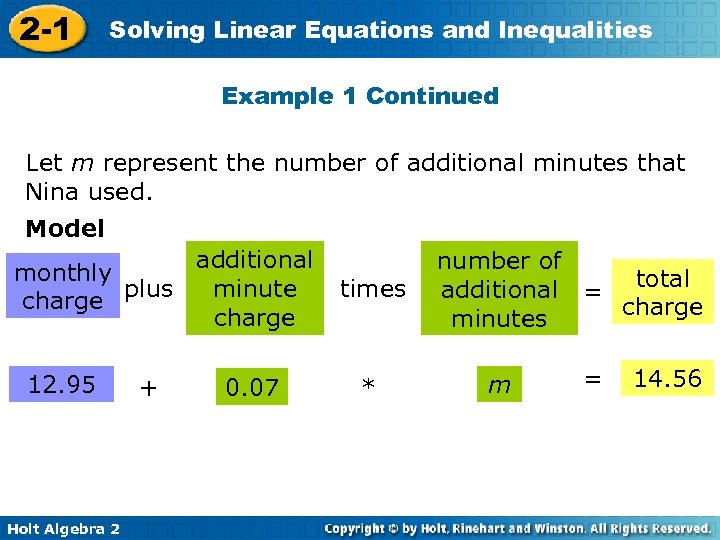 2-1 Solving Linear Equations and Inequalities

Example 1 Continued

Let $m$ represent the number of additional minutes that Nina used.

Model

monthly charge plus additional minute charge times number of additional minutes = total charge

12.95 + 0.07 * $m$ = 14.56

Holt Algebra 2

Copyright © by Holt, Rinehart and Winston. All Rights Reserved.